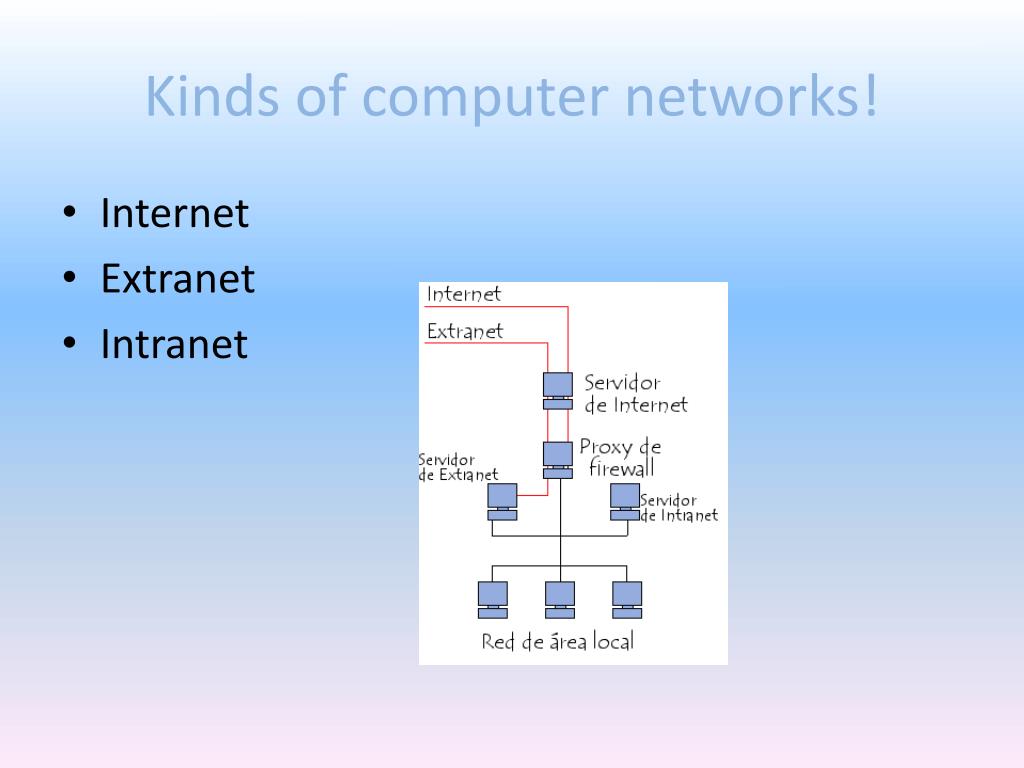 Kinds of computer networks!

• Internet
• Extranet
• Intranet

Internet
Extranet
Servidor de Internet
Proxy de firewall
Servidor de Extranet
Servidor de Intranet
Red de área local